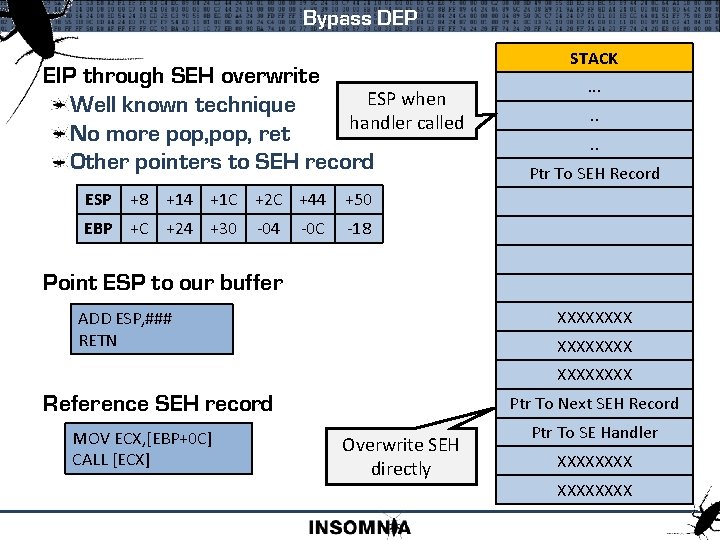 Bypass DEP

EIP through SEH overwrite
Well known technique
No more pop,pop, ret
Other pointers to SEH record

| ESP | +8 | +14 | +1C | +2C | +44 | +50 |
|---|---|---|---|---|---|---|
| EBP | +C | +24 | +30 | -04 | -0C | -18 |

Point ESP to our buffer

ADD ESP,###
RETN

Reference SEH record

MOV ECX,[EBP+0C]
CALL [ECX]

ESP when handler called

Overwrite SEH directly

| STACK |
|---|
| ... |
| .. |
| .. |
| Ptr To SEH Record |
| |
| |
| |
| |
| XXXXXXXX |
| XXXXXXXX |
| XXXXXXXX |
| Ptr To Next SEH Record |
| Ptr To SE Handler |
| XXXXXXXX |
| XXXXXXXX |

INSOMNIA